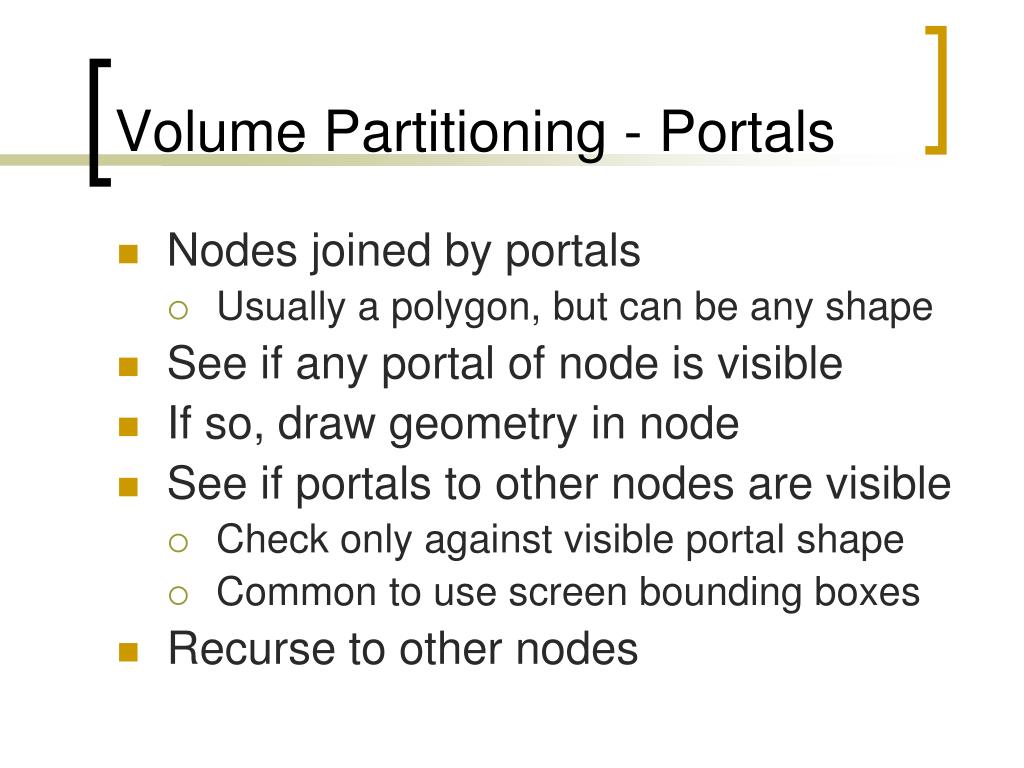 Volume Partitioning - Portals

- Nodes joined by portals
  - Usually a polygon, but can be any shape
- See if any portal of node is visible
- If so, draw geometry in node
- See if portals to other nodes are visible
  - Check only against visible portal shape
  - Common to use screen bounding boxes
- Recurse to other nodes